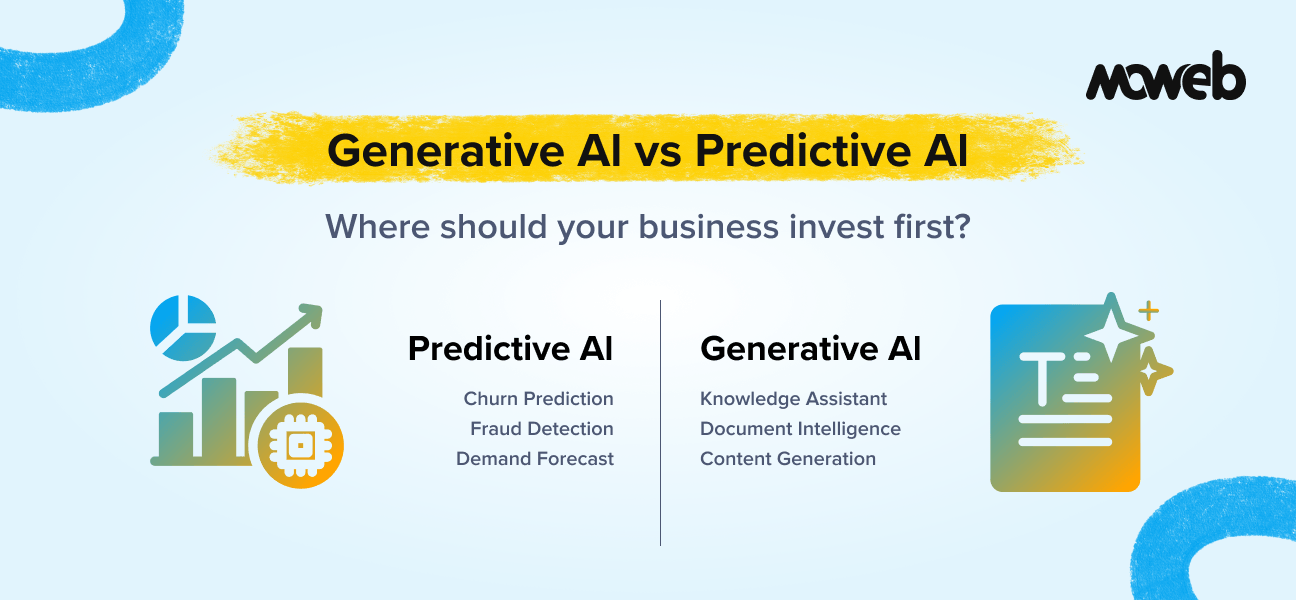 moweb

Generative AI vs Predictive AI

Where should your business invest first?

Predictive AI

Churn Prediction
Fraud Detection
Demand Forecast

Generative AI

Knowledge Assistant
Document Intelligence
Content Generation